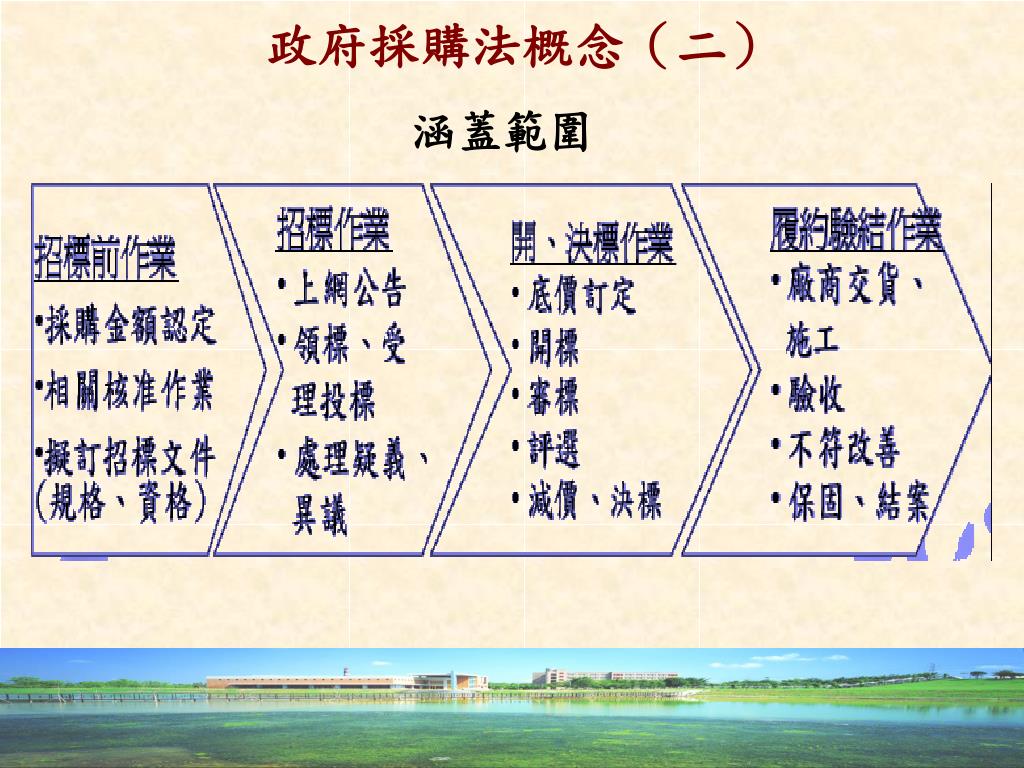 政府採購法概念（二）

涵蓋範圍

招標前作業
•採購金額認定
•相關核准作業
•擬訂招標文件（規格、資格）

招標作業
•上網公告
•領標、受理投標
•處理疑義、異議

開、決標作業
•底價訂定
•開標
•審標
•評選
•減價、決標

履約驗結作業
•廠商交貨、施工
•驗收
•不符改善
•保固、結案